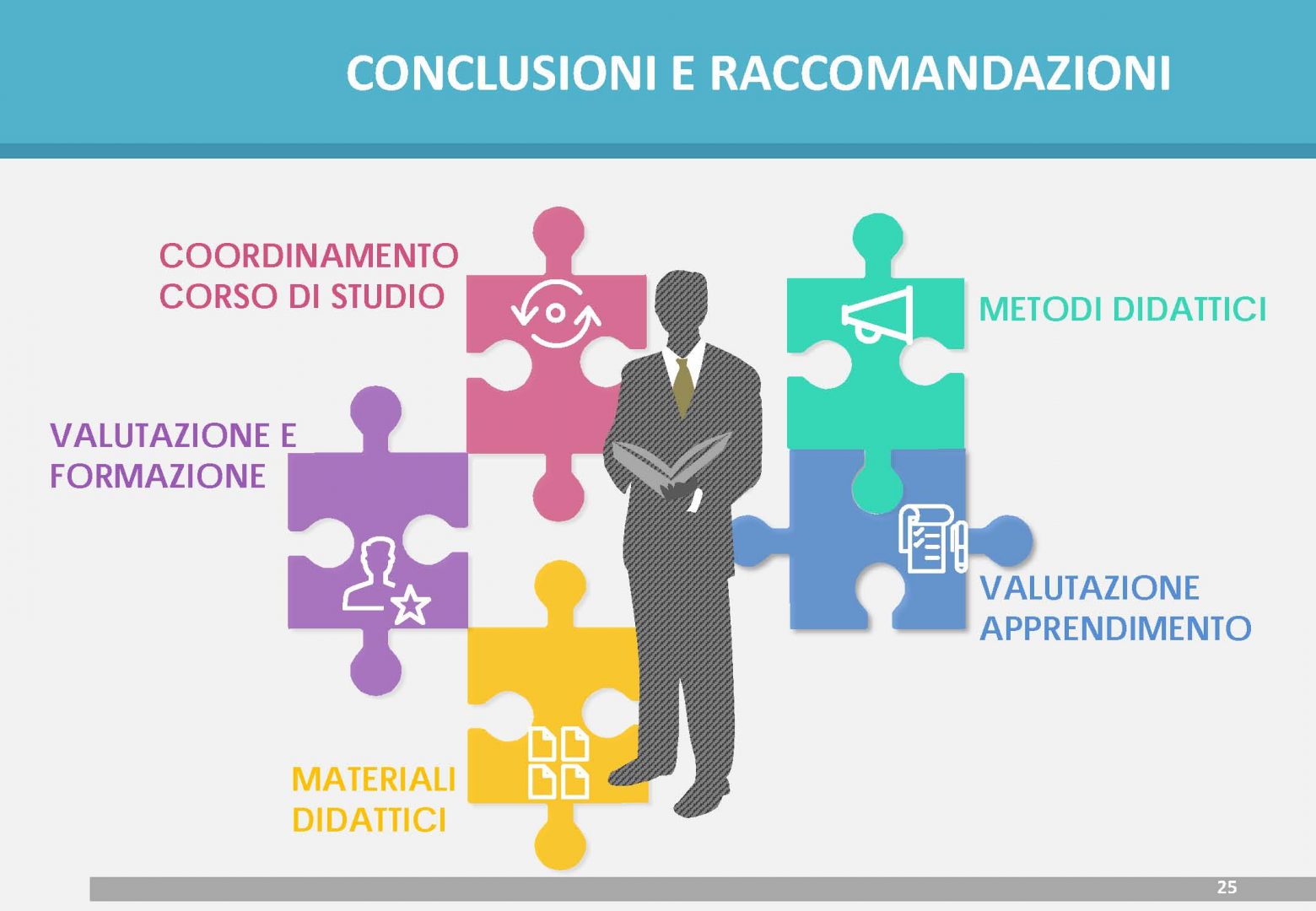 CONCLUSIONI E RACCOMANDAZIONI

COORDINAMENTO CORSO DI STUDIO

METODI DIDATTICI

VALUTAZIONE E FORMAZIONE

VALUTAZIONE APPRENDIMENTO

MATERIALI DIDATTICI

25